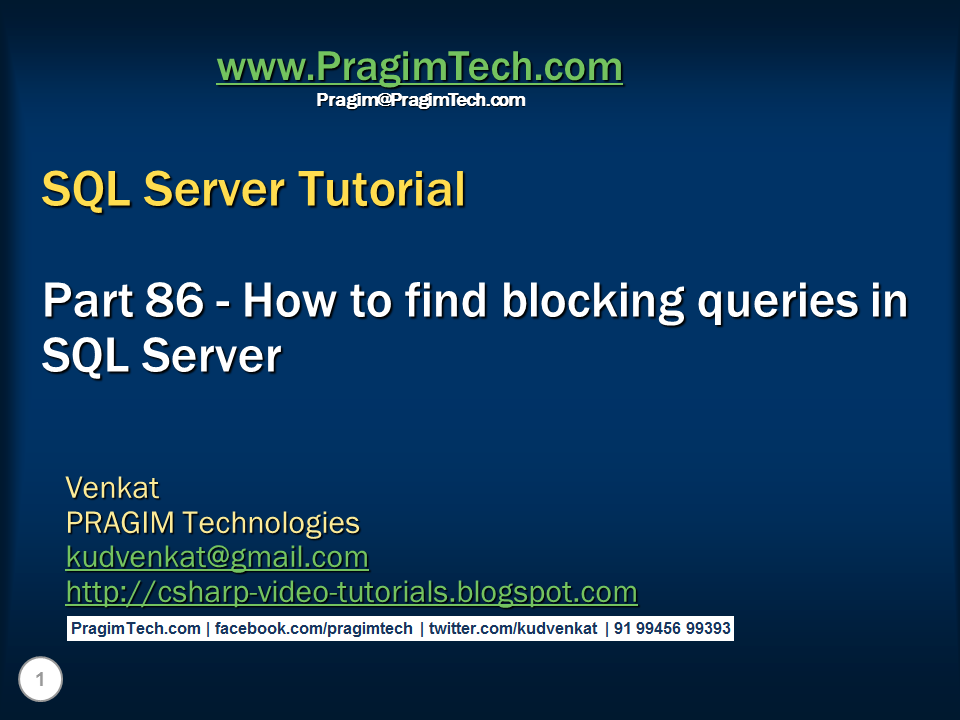 www.PragimTech.com
Pragim@PragimTech.com

SQL Server Tutorial

Part 86 - How to find blocking queries in SQL Server

Venkat
PRAGIM Technologies
kudvenkat@gmail.com
http://csharp-video-tutorials.blogspot.com

PragimTech.com | facebook.com/pragimtech | twitter.com/kudvenkat | 91 99456 99393

1